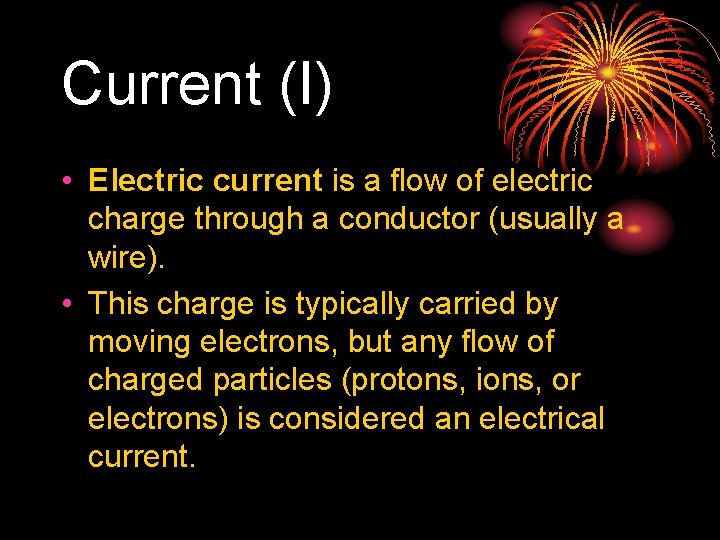 Current (I)

• Electric current is a flow of electric charge through a conductor (usually a wire).

• This charge is typically carried by moving electrons, but any flow of charged particles (protons, ions, or electrons) is considered an electrical current.